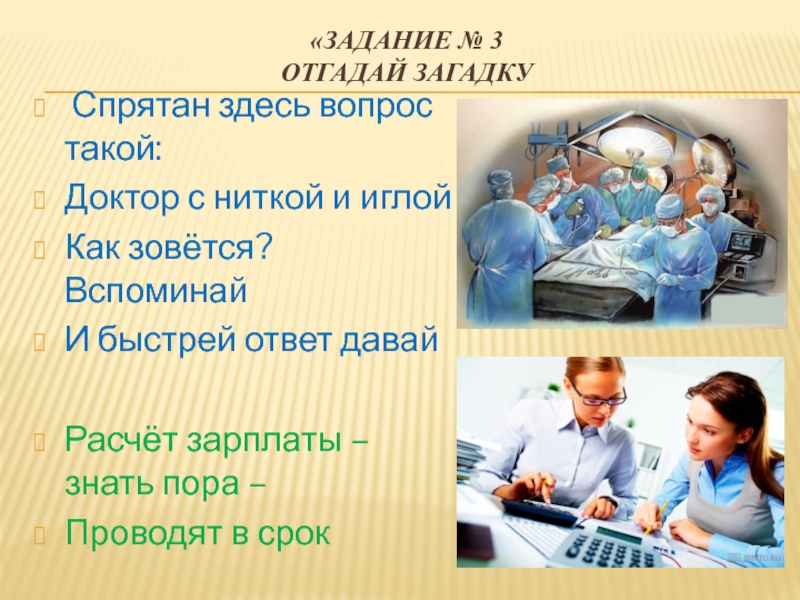 «ЗАДАНИЕ № 3
ОТГАДАЙ ЗАГАДКУ

Спрятан здесь вопрос такой:

Доктор с ниткой и иглой

Как зовётся? Вспоминай

И быстрей ответ давай

Расчёт зарплаты – знать пора –

Проводят в срок